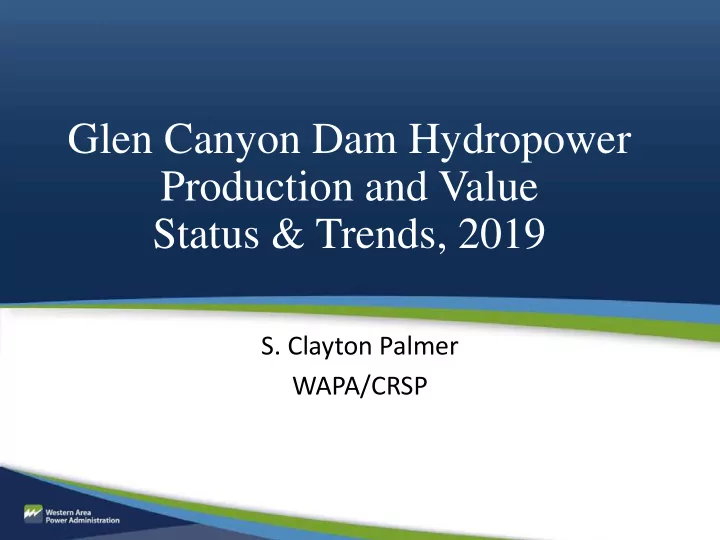 Glen Canyon Dam Hydropower Production and Value Status & Trends, 2019

S. Clayton Palmer
WAPA/CRSP

Western Area Power Administration